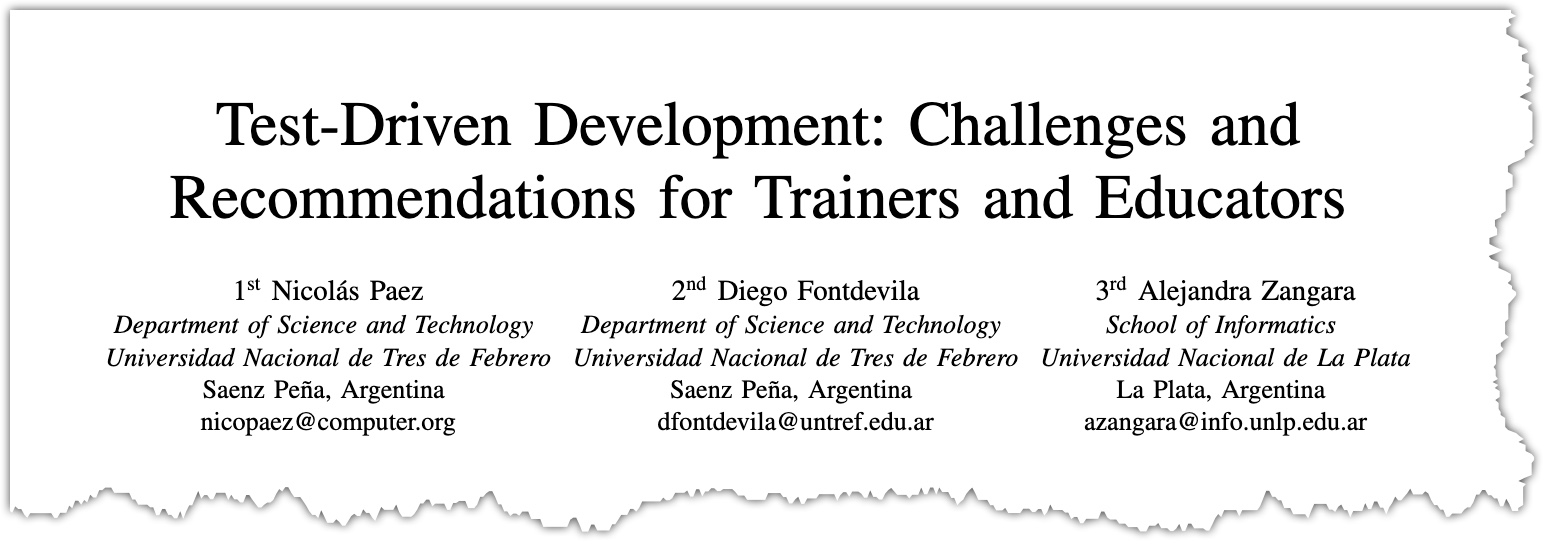 Test-Driven Development: Challenges and Recommendations for Trainers and Educators

1st Nicolás Paez
Department of Science and Technology
Universidad Nacional de Tres de Febrero
Saenz Peña, Argentina
nicopaez@computer.org

2nd Diego Fontdevila
Department of Science and Technology
Universidad Nacional de Tres de Febrero
Saenz Peña, Argentina
dfontdevila@untref.edu.ar

3rd Alejandra Zangara
School of Informatics
Universidad Nacional de La Plata
La Plata, Argentina
azangara@info.unlp.edu.ar